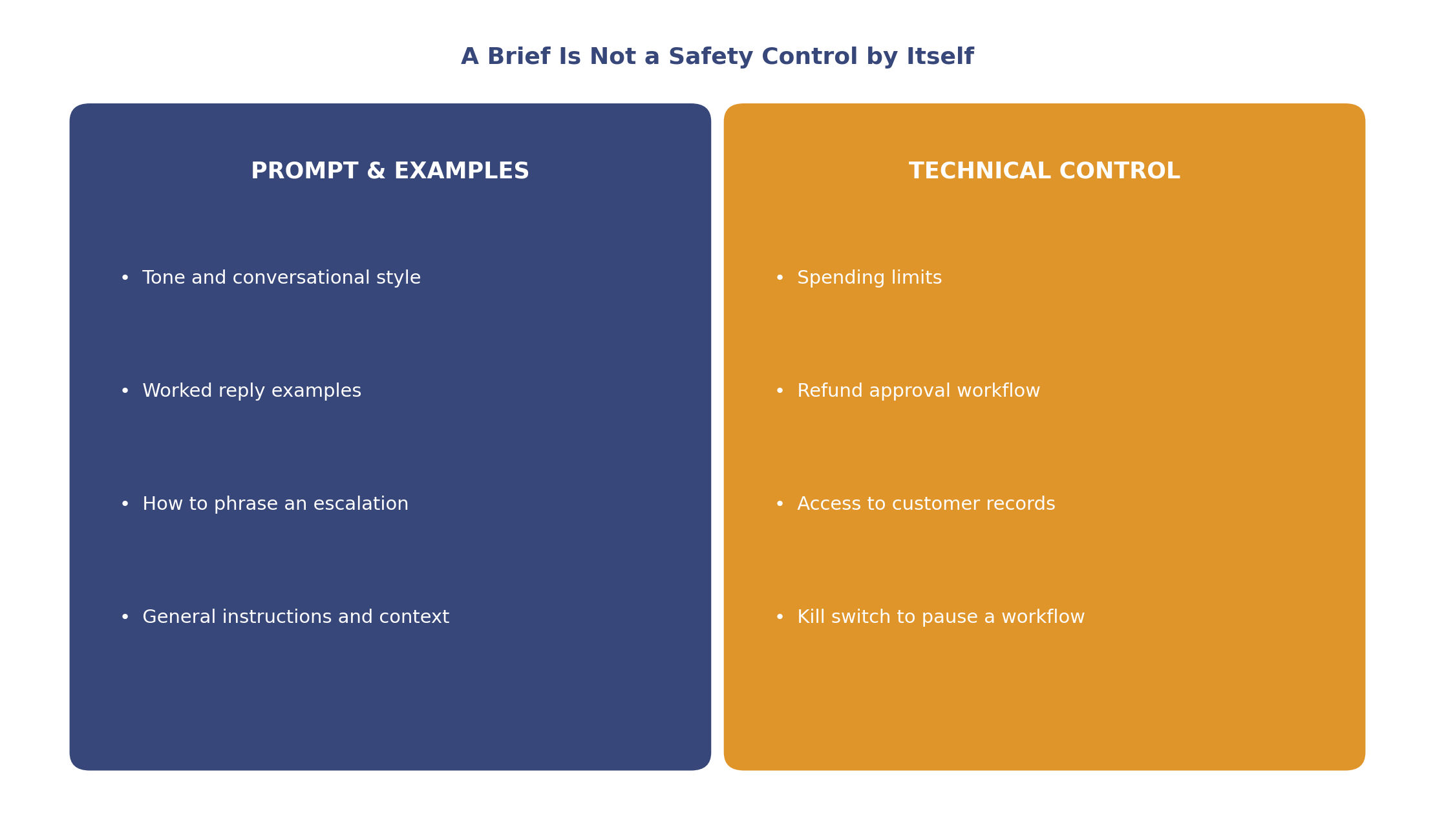 A Brief Is Not a Safety Control by Itself

PROMPT & EXAMPLES

• Tone and conversational style

• Worked reply examples

• How to phrase an escalation

• General instructions and context

TECHNICAL CONTROL

• Spending limits

• Refund approval workflow

• Access to customer records

• Kill switch to pause a workflow